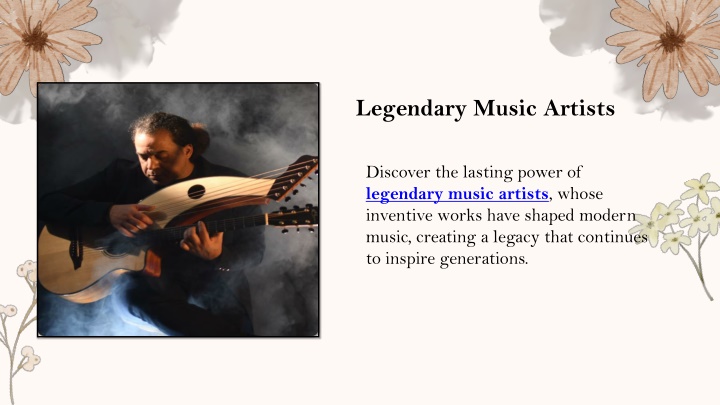 Legendary Music Artists

Discover the lasting power of legendary music artists, whose inventive works have shaped modern music, creating a legacy that continues to inspire generations.